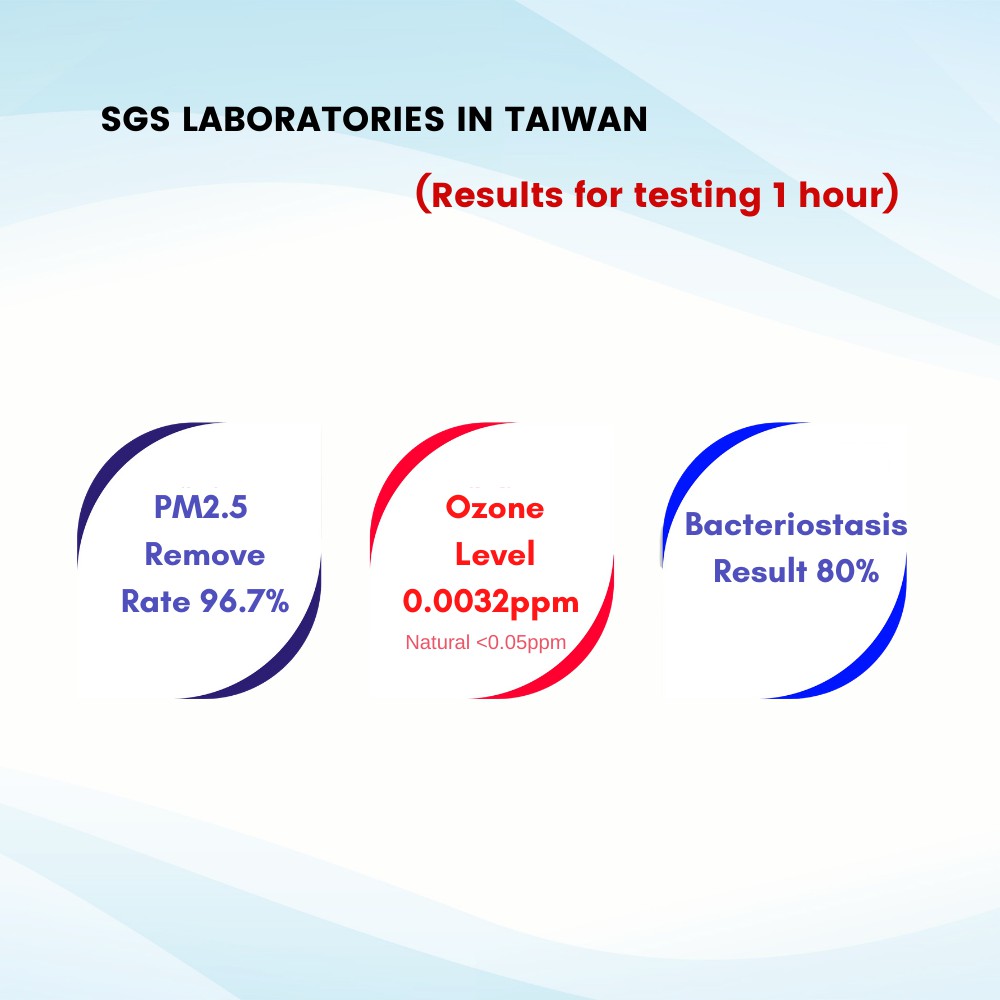 SGS LABORATORIES IN TAIWAN

(Results for testing 1 hour)

PM2.5 Remove Rate 96.7%

Ozone Level 0.0032ppm

Natural <0.05ppm

Bacteriostasis Result 80%